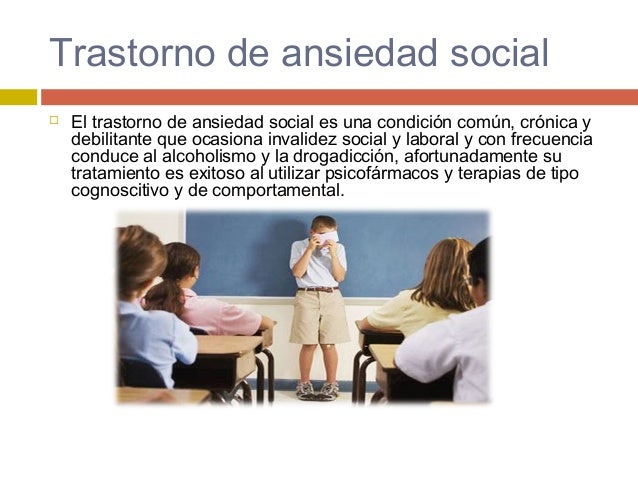 Trastorno de ansiedad social

El trastorno de ansiedad social es una condición común, crónica y debilitante que ocasiona invalidez social y laboral y con frecuencia conduce al alcoholismo y la drogadicción, afortunadamente su tratamiento es exitoso al utilizar psicofármacos y terapias de tipo cognoscitivo y de comportamental.